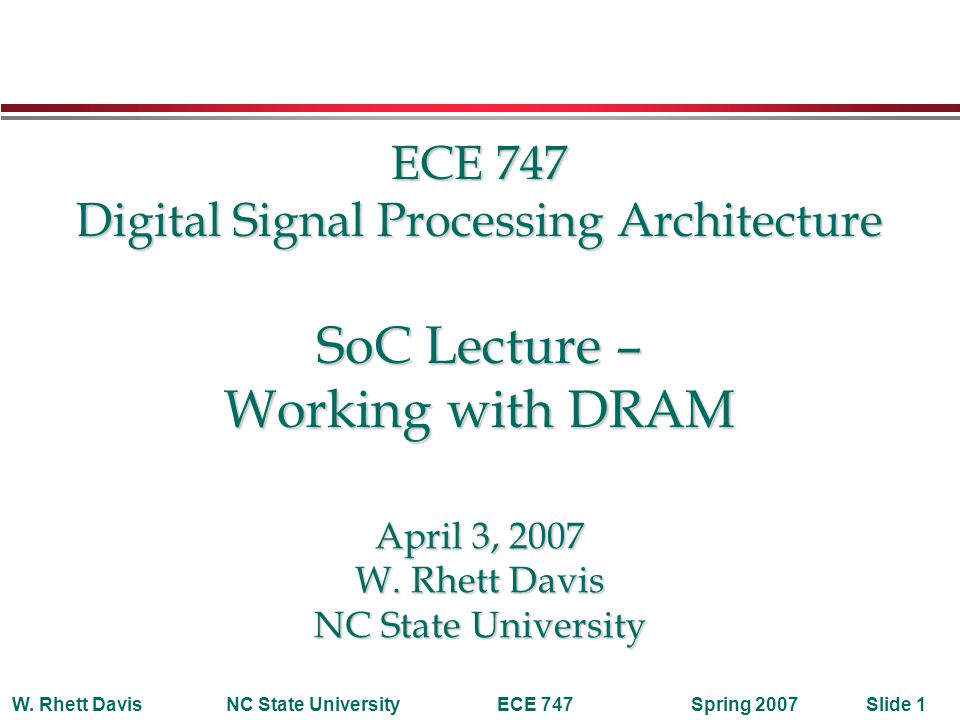 ECE 747
Digital Signal Processing Architecture

SoC Lecture –
Working with DRAM

April 3, 2007
W. Rhett Davis
NC State University

W. Rhett Davis NC State University ECE 747 Spring 2007 Slide 1